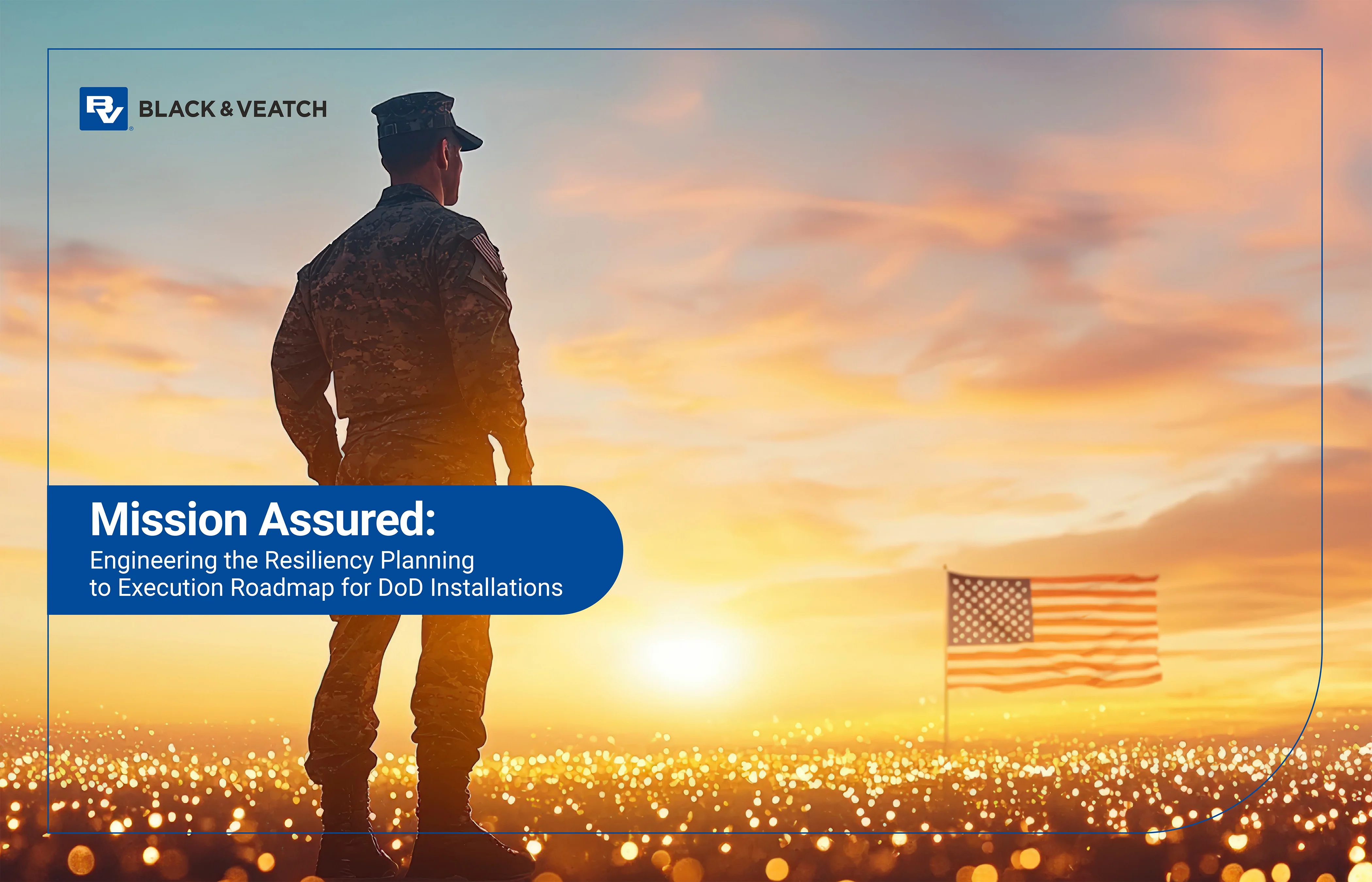 BV BLACK & VEATCH

Mission Assured:
Engineering the Resiliency Planning to Execution Roadmap for DoD Installations